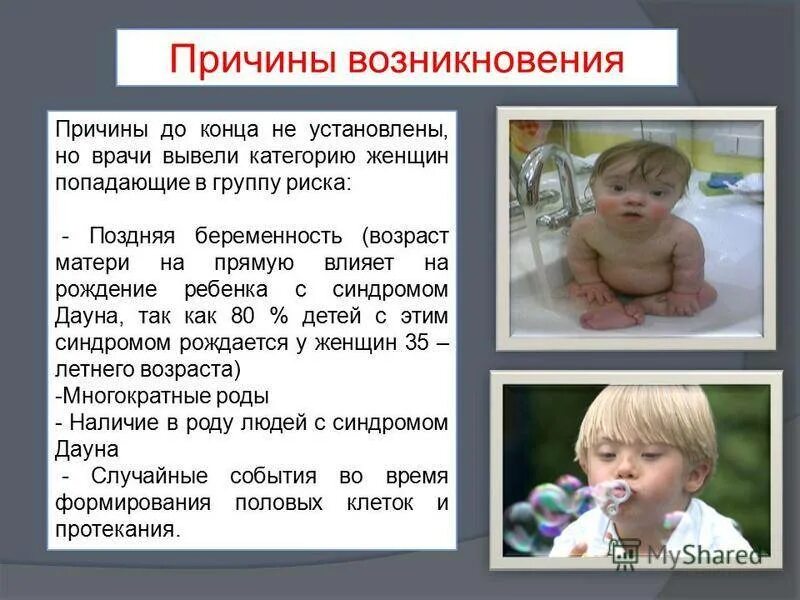 Причины возникновения

Причины до конца не установлены, но врачи вывели категорию женщин попадающие в группу риска:

- Поздняя беременность (возраст матери на прямую влияет на рождение ребенка с синдромом Дауна, так как 80 % детей с этим синдромом рождается у женщин 35 – летнего возраста)
-Многократные роды
- Наличие в роду людей с синдромом Дауна
- Случайные события во время формирования половых клеток и протекания.

MyShared